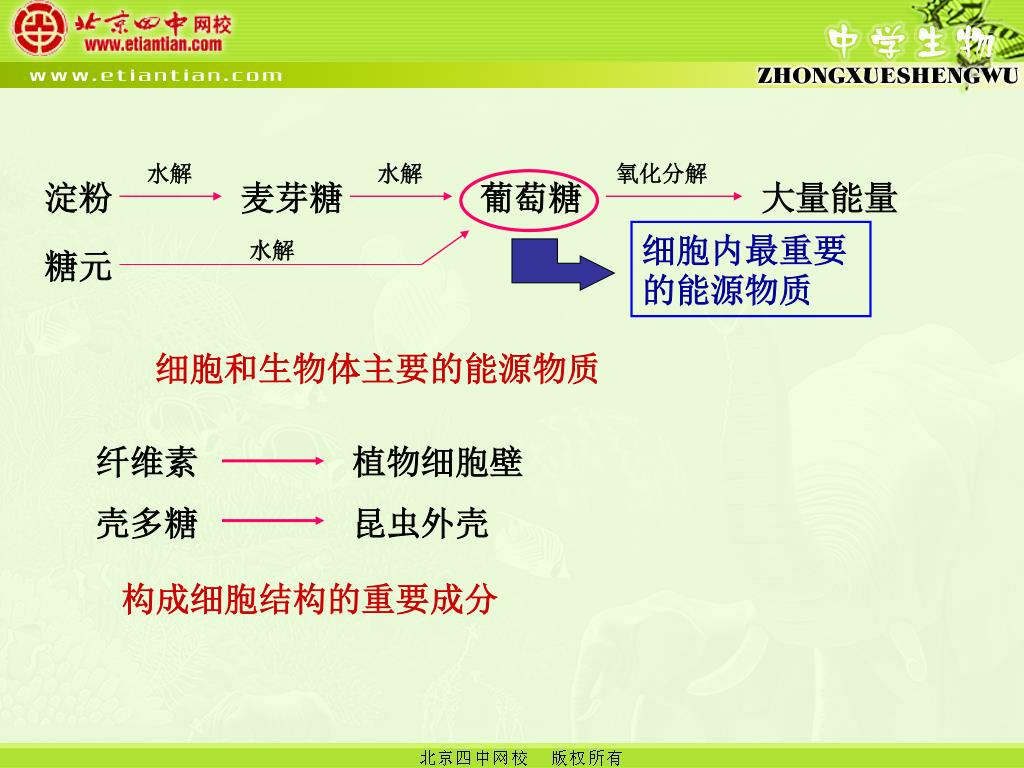 北京四中网校
www.etiantian.com
www.etiantian.com
中学生物
ZHONGXUESHENGWU

淀粉 水解 麦芽糖 水解 葡萄糖 氧化分解 大量能量

糖元 水解

细胞内最重要的能源物质

细胞和生物体主要的能源物质

纤维素 植物细胞壁

壳多糖 昆虫外壳

构成细胞结构的重要成分

北京四中网校 版权所有